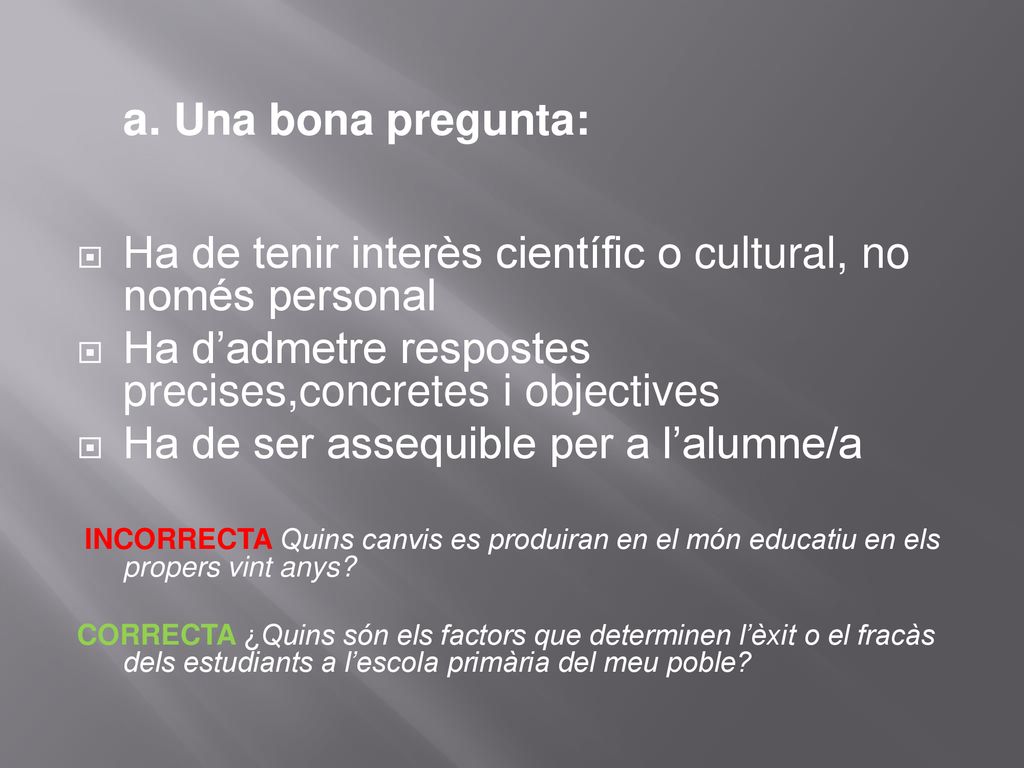 a. Una bona pregunta:

Ha de tenir interès científic o cultural, no només personal

Ha d’admetre respostes precises,concretes i objectives

Ha de ser assequible per a l’alumne/a

INCORRECTA Quins canvis es produiran en el món educatiu en els propers vint anys?

CORRECTA ¿Quins són els factors que determinen l’èxit o el fracàs dels estudiants a l’escola primària del meu poble?